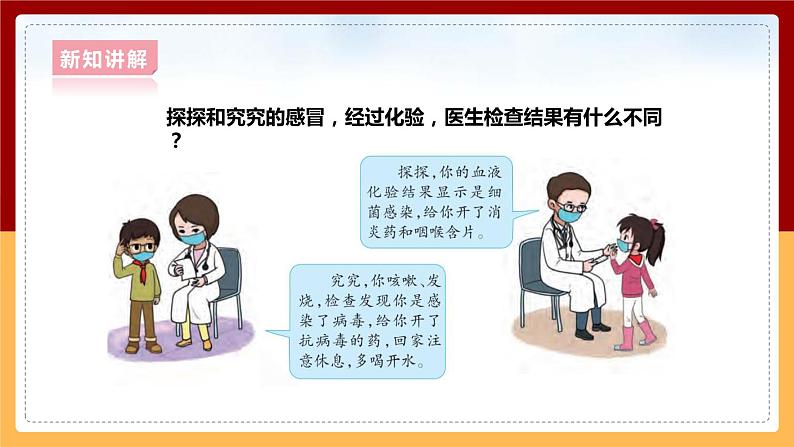 新知讲解

探探和究究的感冒，经过化验，医生检查结果有什么不同？

探探，你的血液化验结果显示是细菌感染，给你开了消炎药和咽喉含片。

究究，你咳嗽、发烧，检查发现你是感染了病毒，给你开了抗病毒的药，回家注意休息，多喝开水。